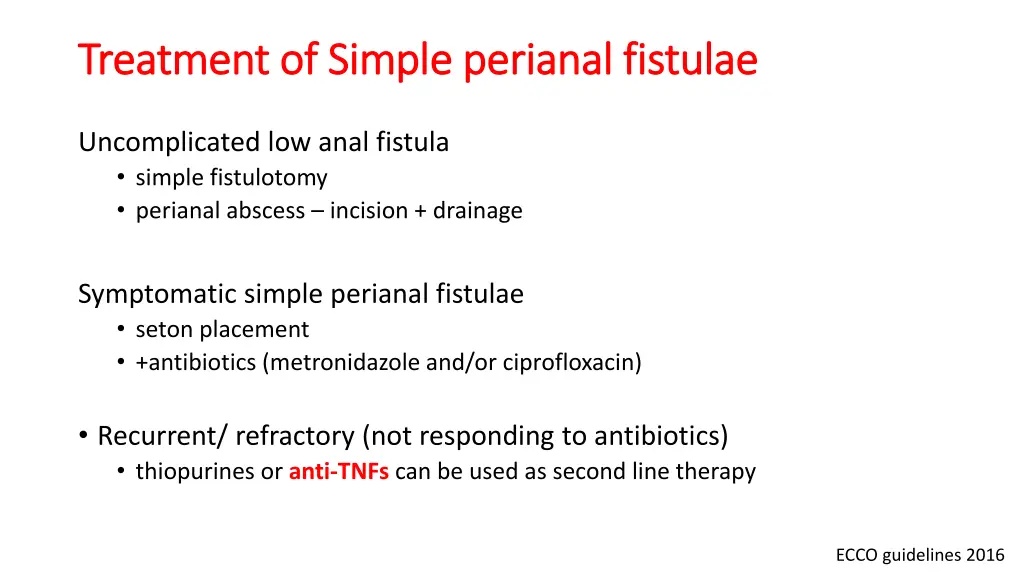 Treatment of Simple perianal fistulae

Uncomplicated low anal fistula
• simple fistulotomy
• perianal abscess – incision + drainage

Symptomatic simple perianal fistulae
• seton placement
• +antibiotics (metronidazole and/or ciprofloxacin)

• Recurrent/ refractory (not responding to antibiotics)
• thiopurines or anti-TNFs can be used as second line therapy

ECCO guidelines 2016